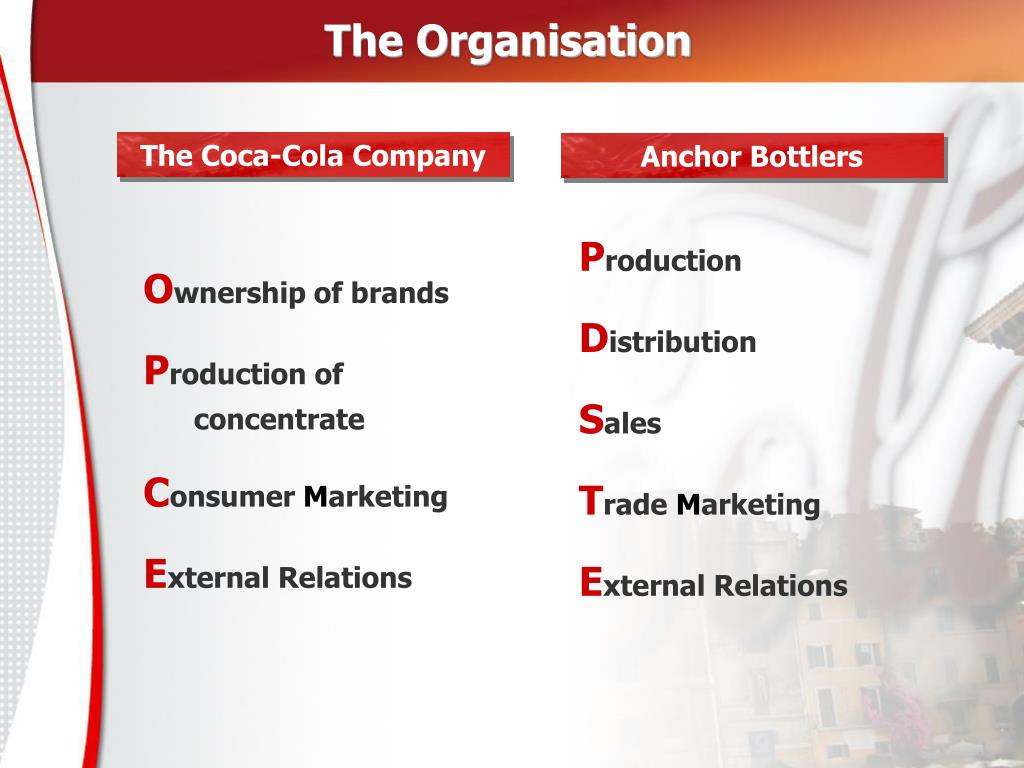 The Organisation

The Coca-Cola Company

Ownership of brands

Production of concentrate

Consumer Marketing

External Relations

Anchor Bottlers

Production

Distribution

Sales

Trade Marketing

External Relations